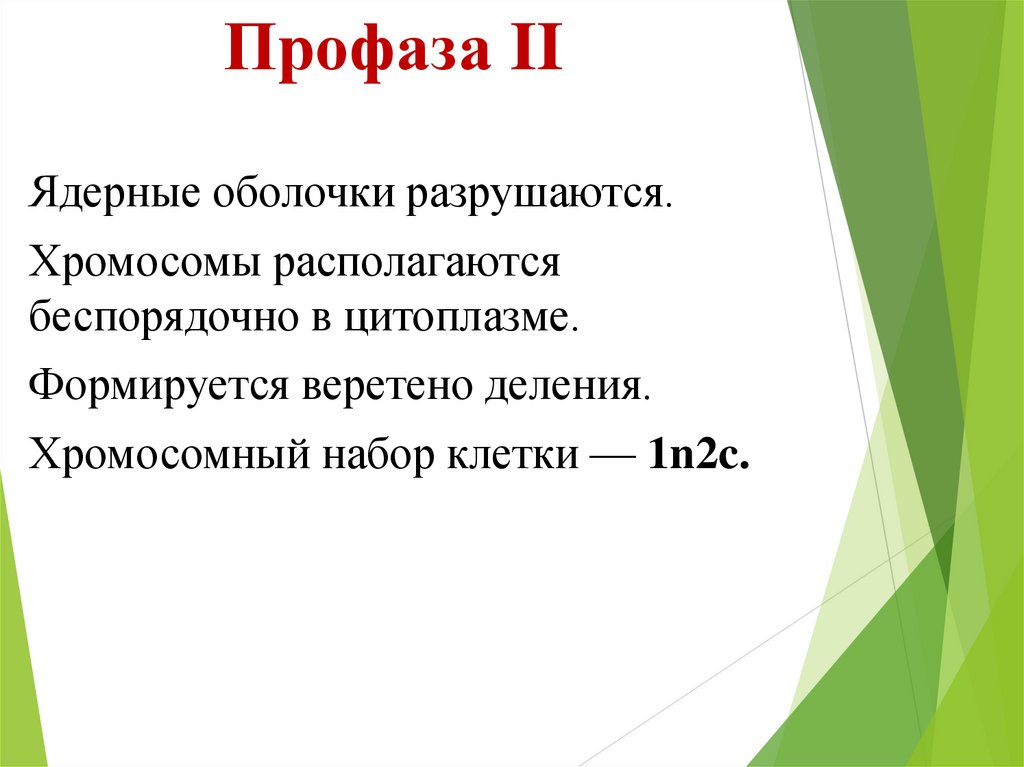 Профаза II

Ядерные оболочки разрушаются.

Хромосомы располагаются беспорядочно в цитоплазме.

Формируется веретено деления.

Хромосомный набор клетки — 1n2c.